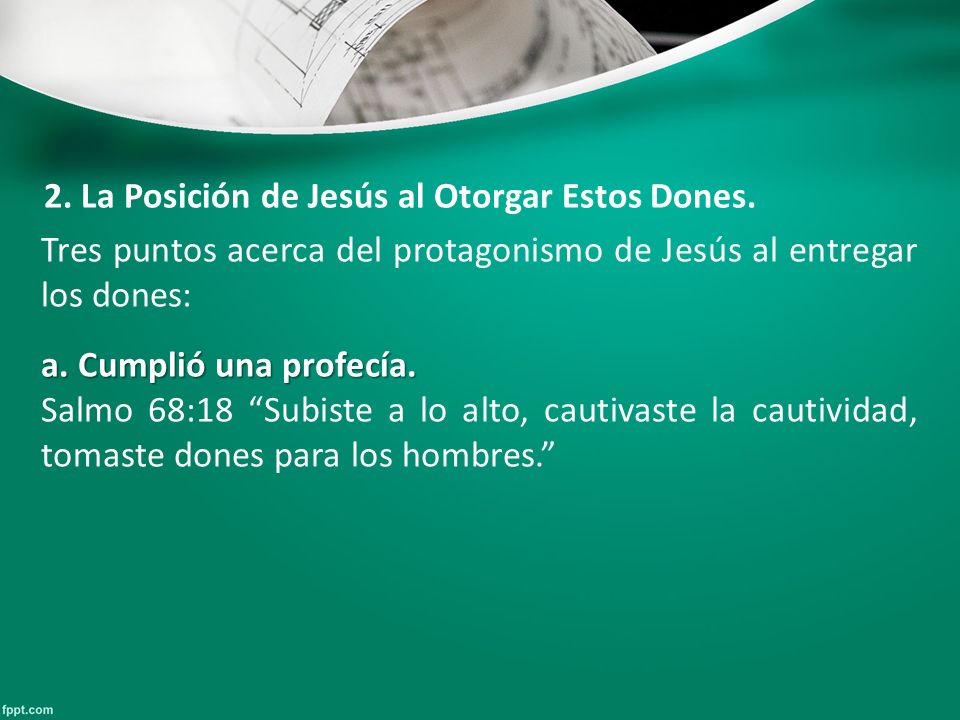 2. La Posición de Jesús al Otorgar Estos Dones.

Tres puntos acerca del protagonismo de Jesús al entregar los dones:

a. Cumplió una profecía.
Salmo 68:18 “Subiste a lo alto, cautivaste la cautividad, tomaste dones para los hombres.”

fppt.com